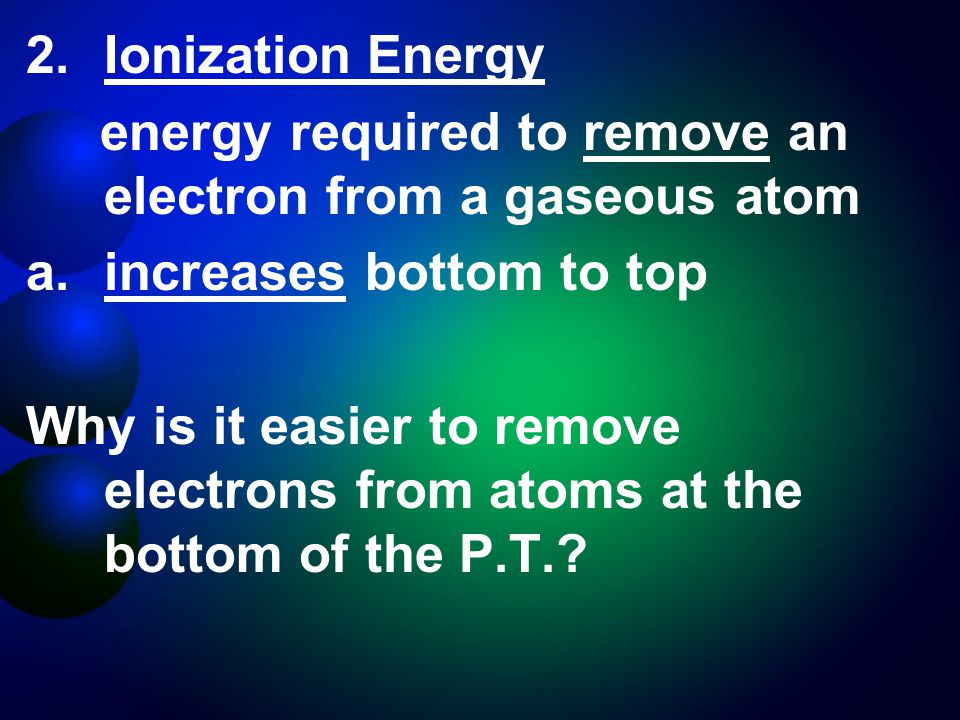 2. Ionization Energy

energy required to remove an electron from a gaseous atom

a. increases bottom to top

Why is it easier to remove electrons from atoms at the bottom of the P.T.?